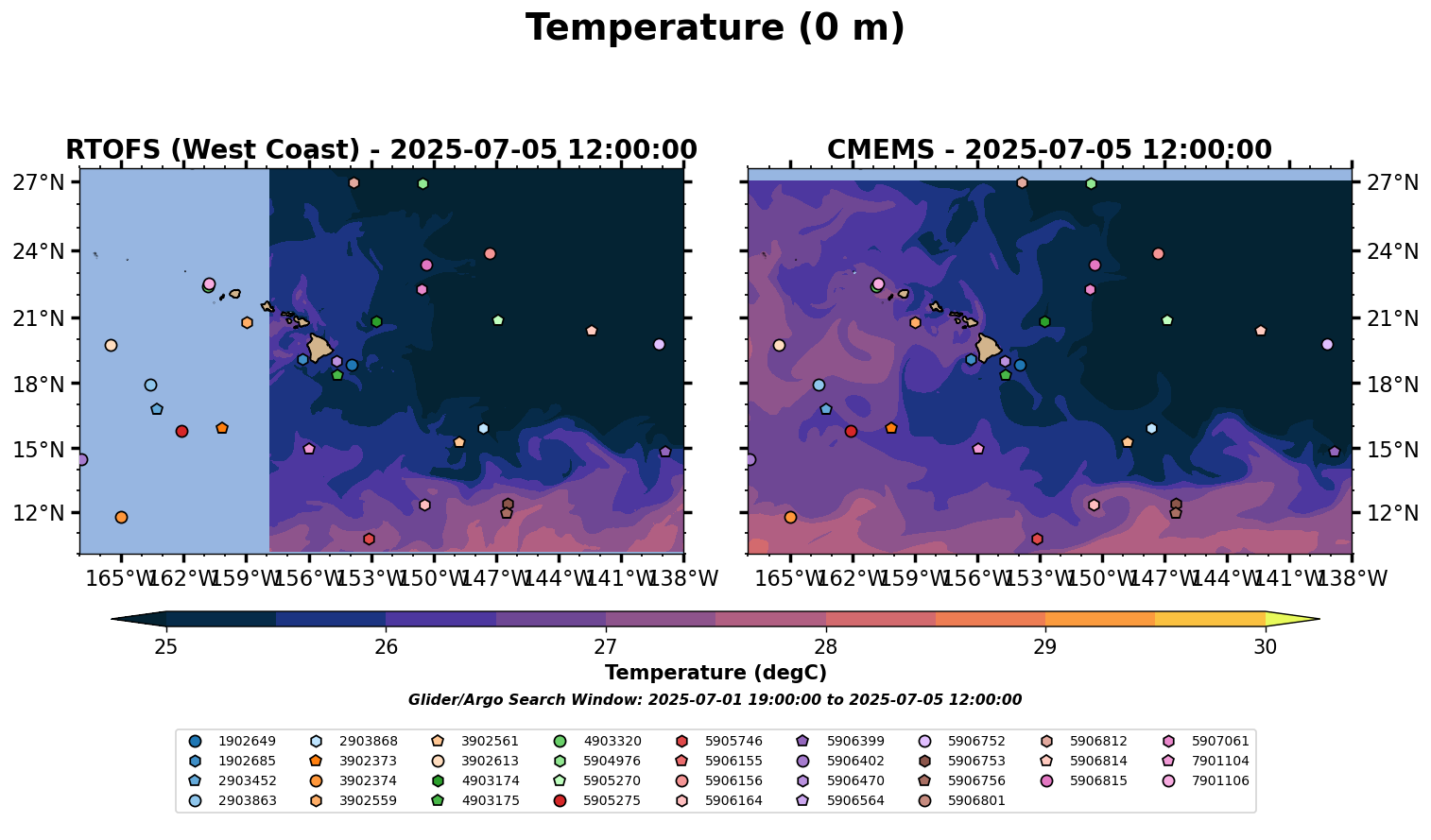 Temperature (0 m)

RTOFS (West Coast) - 2025-07-05 12:00:00

27°N
24°N
21°N
18°N
15°N
12°N

165°W 162°W 159°W 156°W 153°W 150°W 147°W 144°W 141°W 138°W

CMEMS - 2025-07-05 12:00:00

27°N
24°N
21°N
18°N
15°N
12°N

165°W 162°W 159°W 156°W 153°W 150°W 147°W 144°W 141°W 138°W

25 26 27 28 29 30

Temperature (degC)

Glider/Argo Search Window: 2025-07-01 19:00:00 to 2025-07-05 12:00:00

1902649
1902685
2903452
2903863
2903868
3902373
3902374
3902559
3902561
3902613
4903174
4903175
4903320
5904976
5905270
5905275
5905746
5906155
5906156
5906164
5906399
5906402
5906470
5906564
5906752
5906753
5906756
5906801
5906812
5906814
5906815
5907061
7901104
7901106